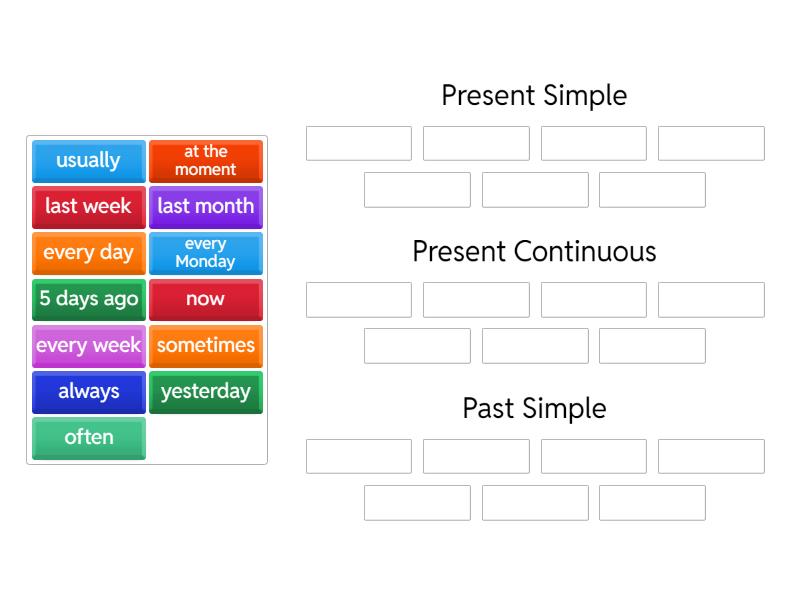 usually
at the moment
last week
last month
every day
every Monday
5 days ago
now
every week
sometimes
always
yesterday
often

Present Simple

Present Continuous

Past Simple